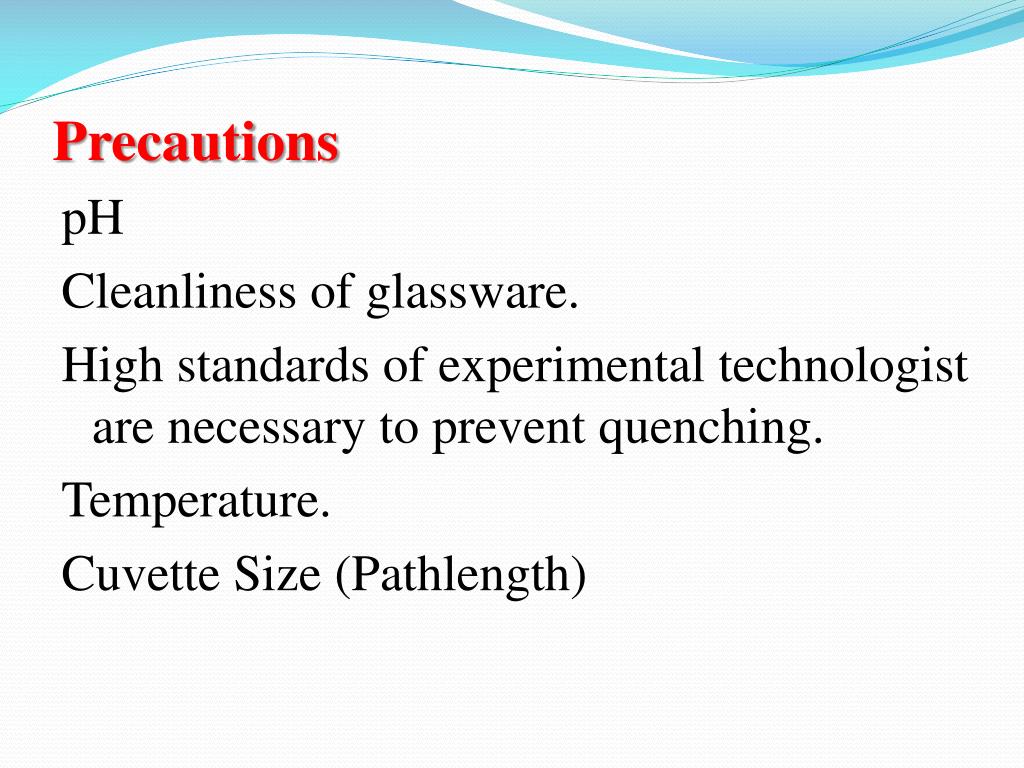 Precautions

pH

Cleanliness of glassware.

High standards of experimental technologist are necessary to prevent quenching.

Temperature.

Cuvette Size (Pathlength)